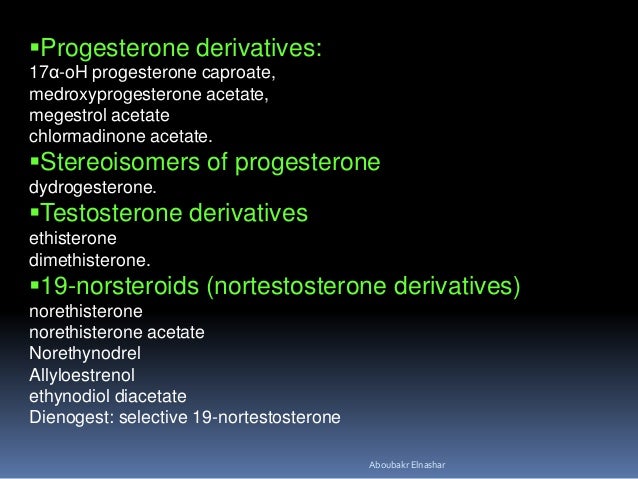 ▪Progesterone derivatives:
17α-oH progesterone caproate,
medroxyprogesterone acetate,
megestrol acetate
chlormadinone acetate.

▪Stereoisomers of progesterone
dydrogesterone.

▪Testosterone derivatives
ethisterone
dimethisterone.

▪19-norsteroids (nortestosterone derivatives)
norethisterone
norethisterone acetate
Norethynodrel
Allyloestrenol
ethynodiol diacetate
Dienogest: selective 19-nortestosterone

Aboubakr Elnashar